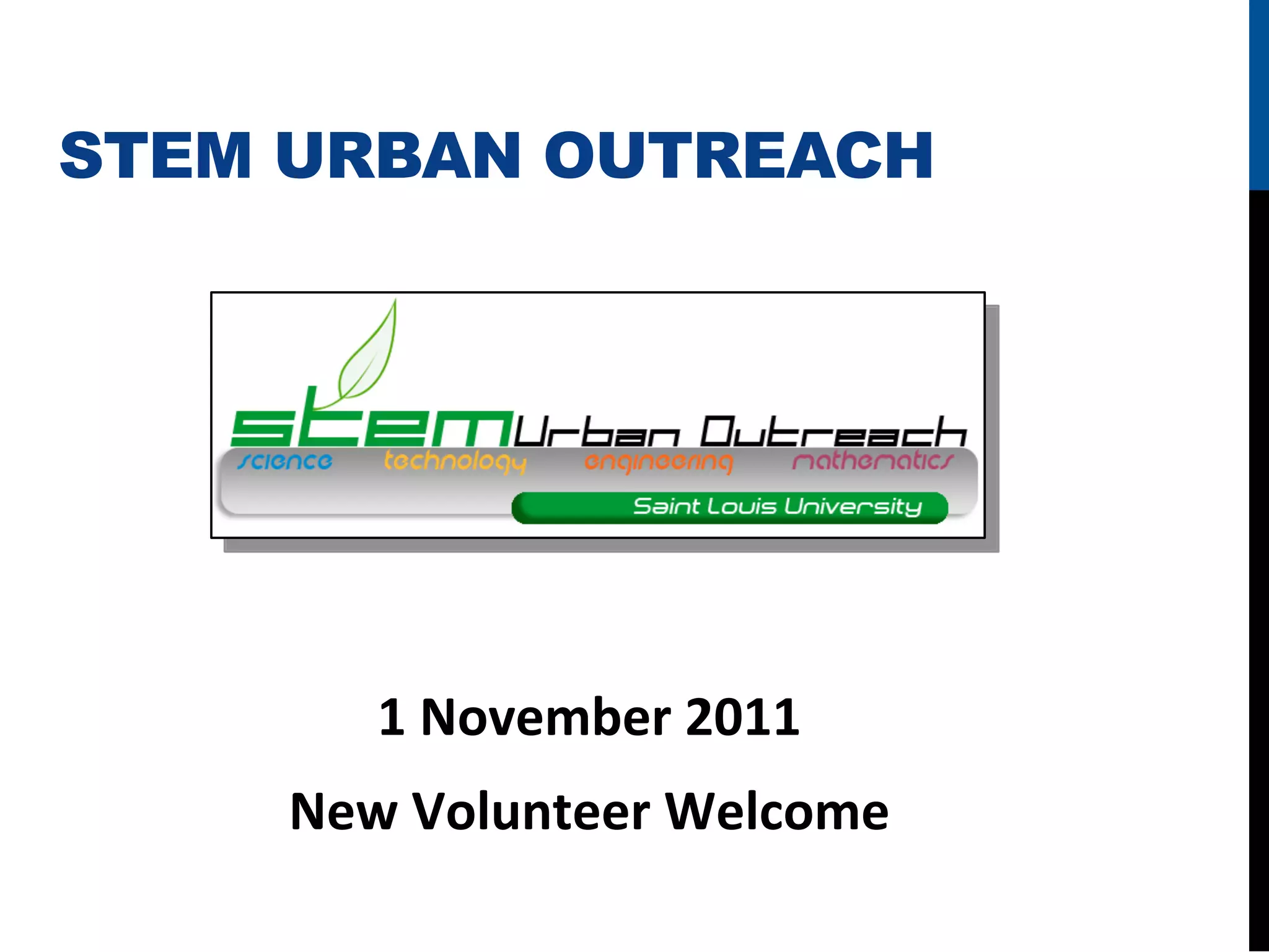 STEM URBAN OUTREACH

stem Urban Outreach
science technology engineering mathematics
Saint Louis University

1 November 2011

New Volunteer Welcome